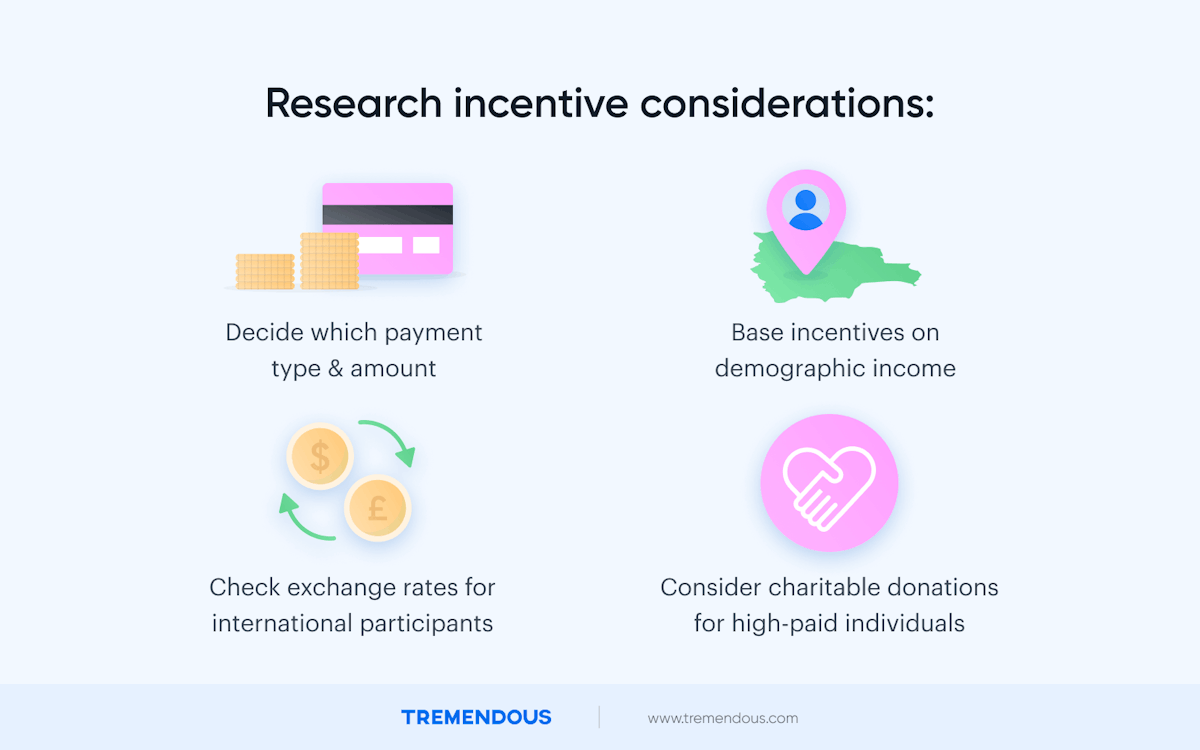 Research incentive considerations:

Decide which payment type & amount

Base incentives on demographic income

$

£

Check exchange rates for international participants

Consider charitable donations for high-paid individuals

TREMENDOUS

www.tremendous.com